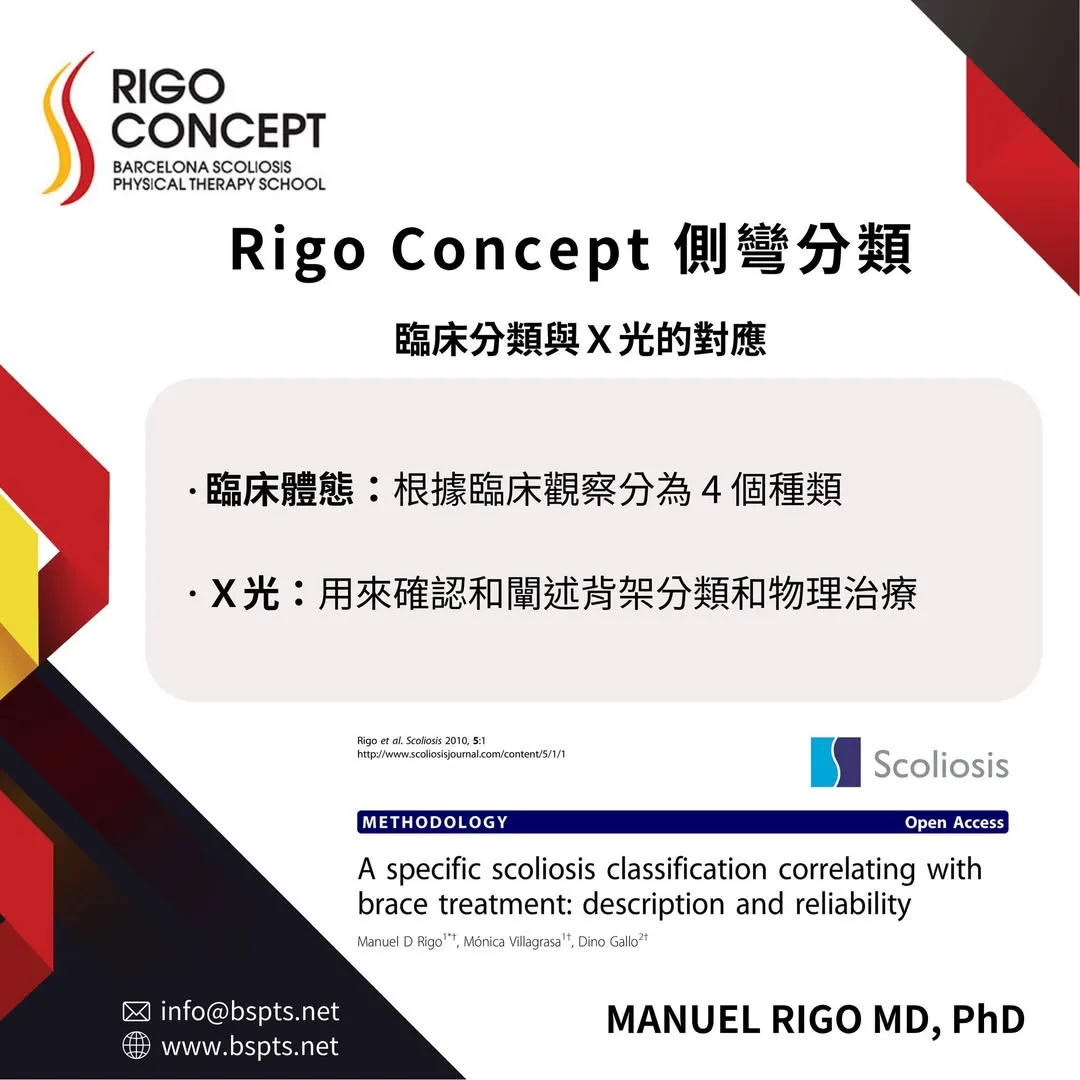 RIGO CONCEPT
BARCELONA SCOLIOSIS
PHYSICAL THERAPY SCHOOL

Rigo Concept 側彎分類

臨床分類與X光的對應

· 臨床體態：根據臨床觀察分為4個種類

· X光：用來確認和闡述背架分類和物理治療

Rigo et al. Scoliosis 2010, 5:1
http://www.scoliosisjournal.com/content/5/1/1

Scoliosis

METHODOLOGY
Open Access

A specific scoliosis classification correlating with brace treatment: description and reliability

Manuel D Rigo$^{1*†}$, Mónica Villagrasa$^{1†}$, Dino Gallo$^{2†}$

info@bspts.net
www.bspts.net

MANUEL RIGO MD, PhD